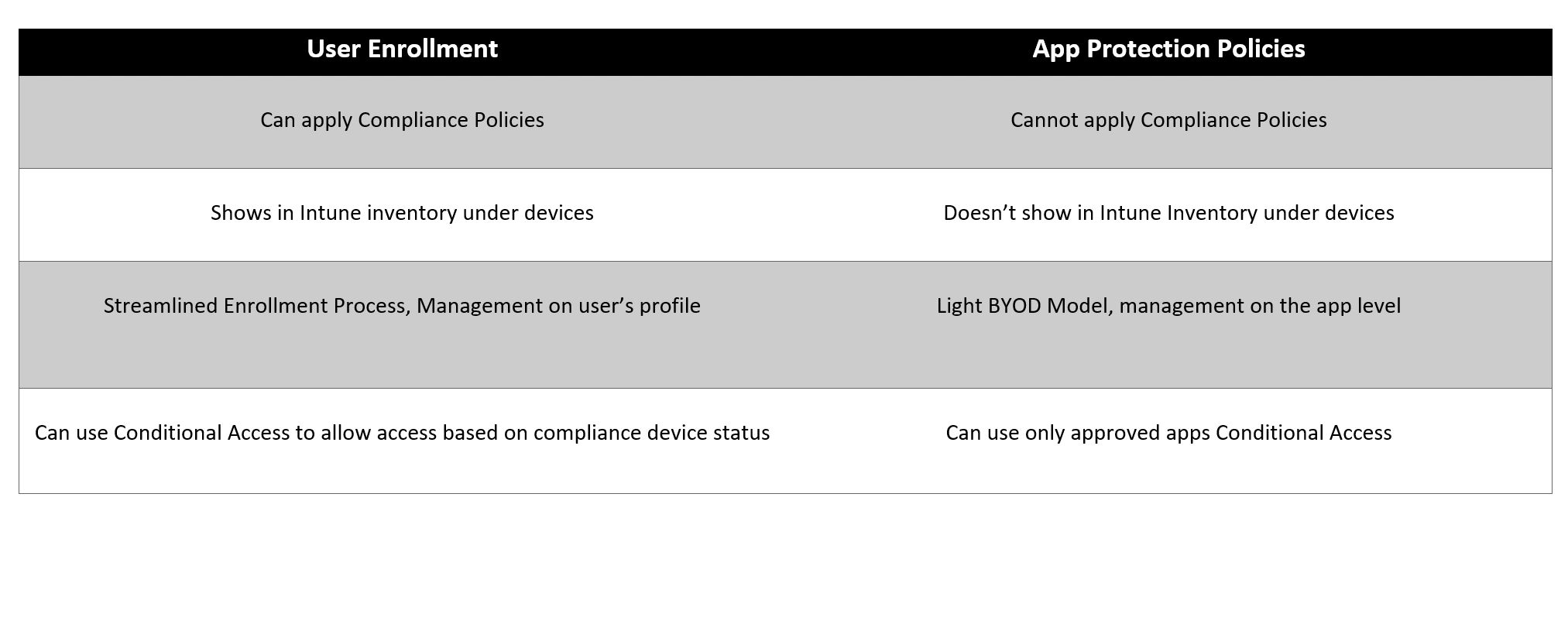 | User Enrollment | App Protection Policies |
|---|---|
| Can apply Compliance Policies | Cannot apply Compliance Policies |
| Shows in Intune inventory under devices | Doesn’t show in Intune Inventory under devices |
| Streamlined Enrollment Process, Management on user’s profile | Light BYOD Model, management on the app level |
| Can use Conditional Access to allow access based on compliance device status | Can use only approved apps Conditional Access |